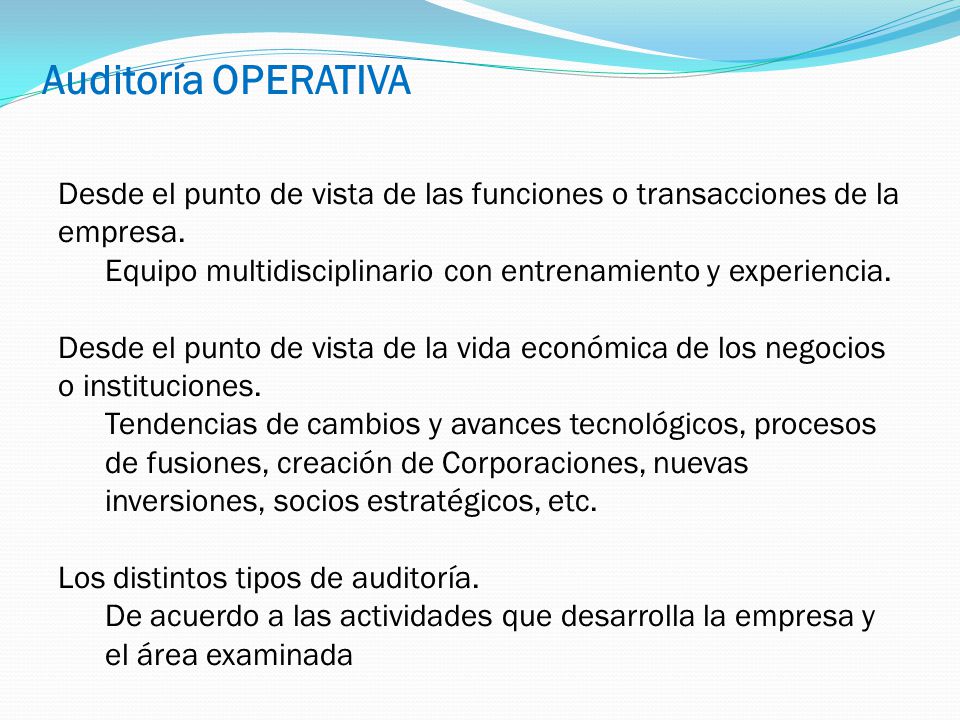 Auditoría OPERATIVA

Desde el punto de vista de las funciones o transacciones de la empresa.

Equipo multidisciplinario con entrenamiento y experiencia.

Desde el punto de vista de la vida económica de los negocios o instituciones.

Tendencias de cambios y avances tecnológicos, procesos de fusiones, creación de Corporaciones, nuevas inversiones, socios estratégicos, etc.

Los distintos tipos de auditoría.

De acuerdo a las actividades que desarrolla la empresa y el área examinada